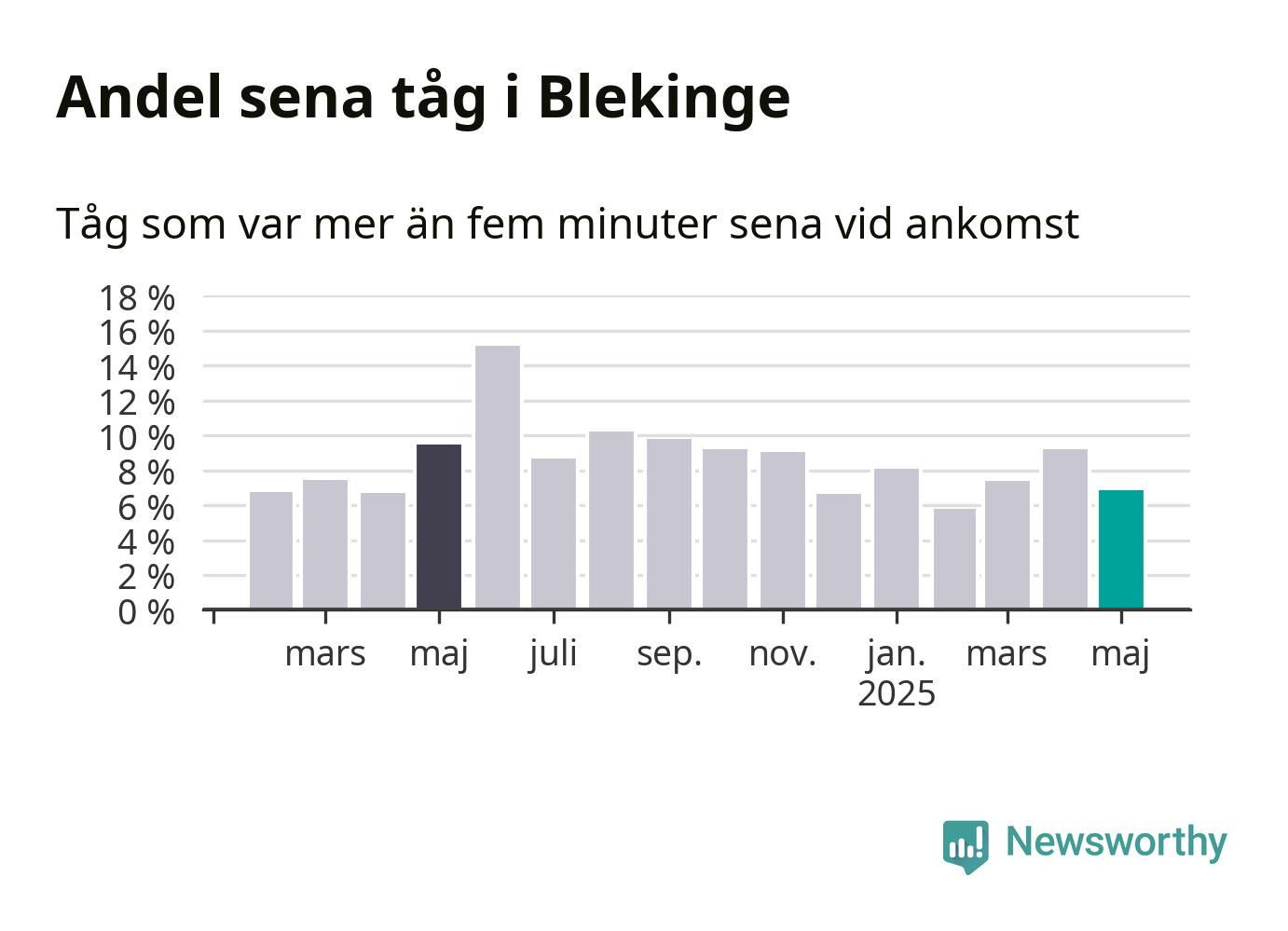 Andel sena tåg i Blekinge

Tåg som var mer än fem minuter sena vid ankomst

18 %
16 %
14 %
12 %
10 %
8 %
6 %
4 %
2 %
0 %

mars maj juli sep. nov. jan. 2025 mars maj

Newsworthy